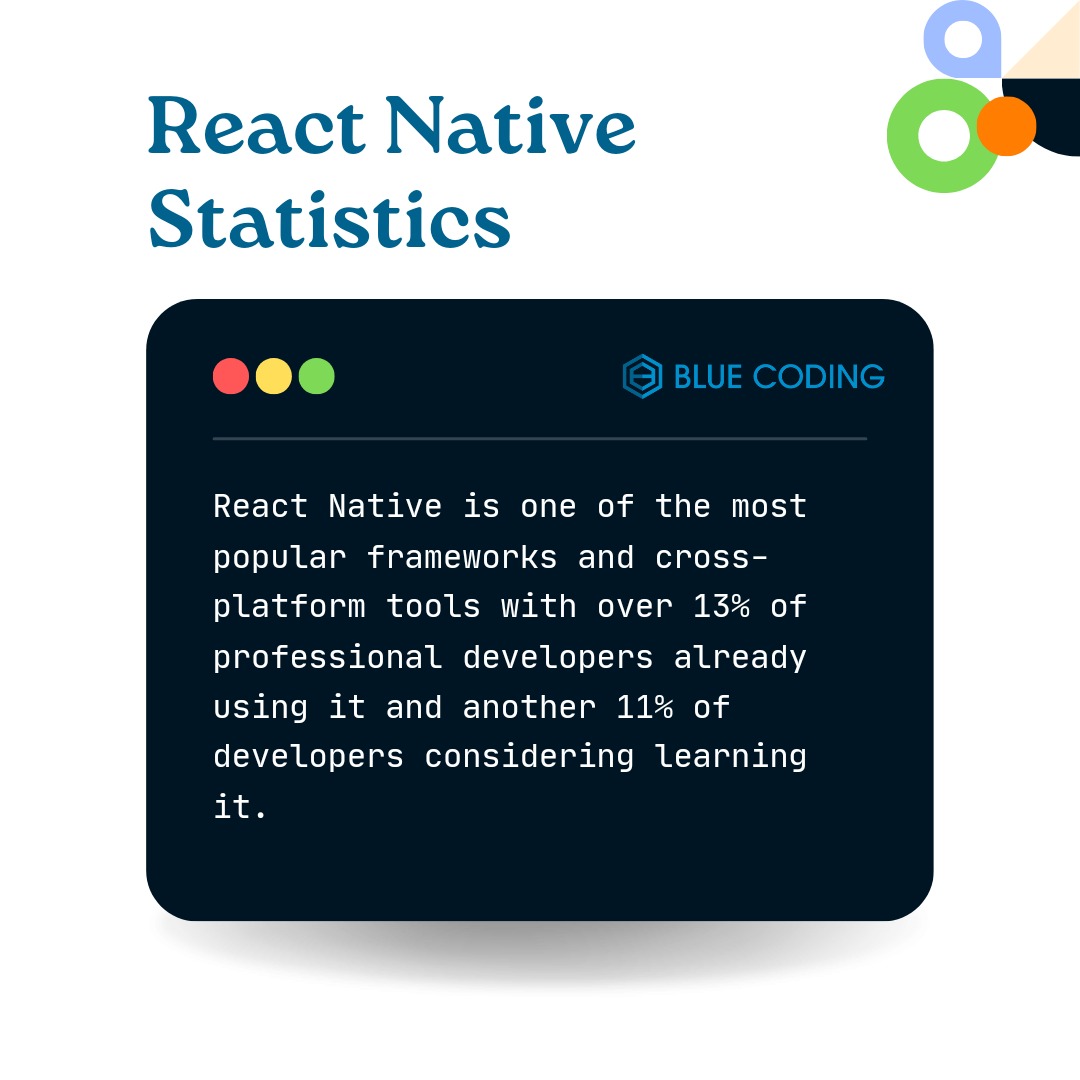 React Native Statistics

BLUE CODING

React Native is one of the most popular frameworks and cross-platform tools with over 13% of professional developers already using it and another 11% of developers considering learning it.